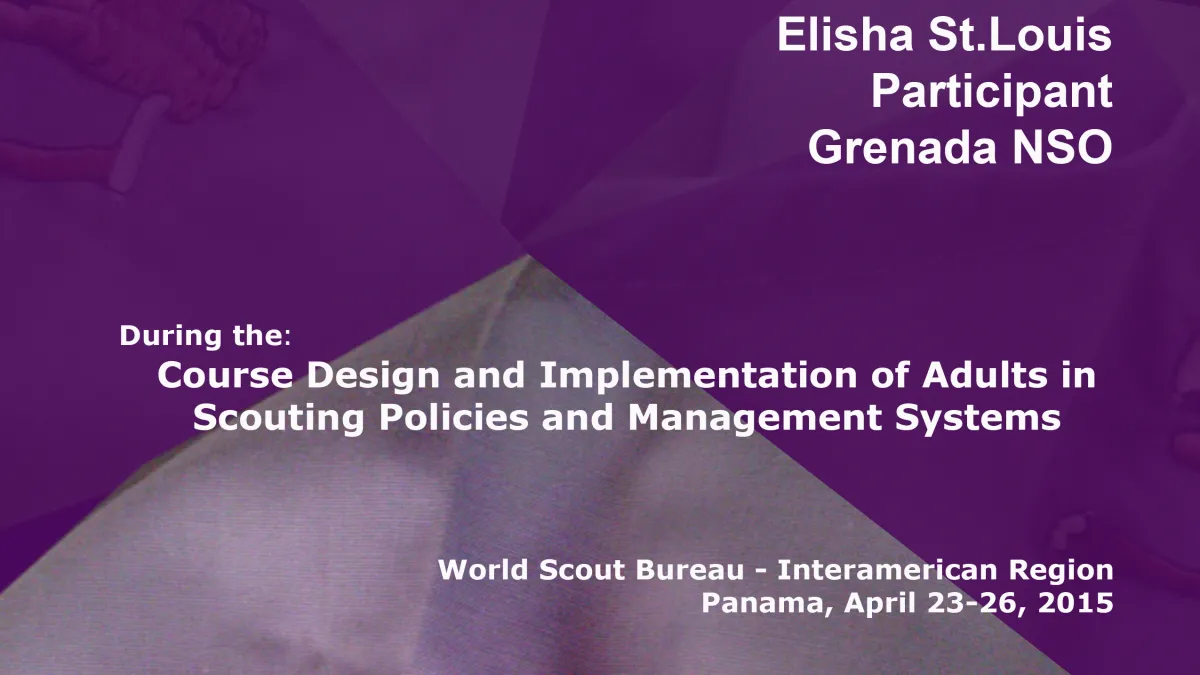 Elisha St.Louis
Participant
Grenada NSO

During the:
Course Design and Implementation of Adults in Scouting Policies and Management Systems

World Scout Bureau - Interamerican Region
Panama, April 23-26, 2015